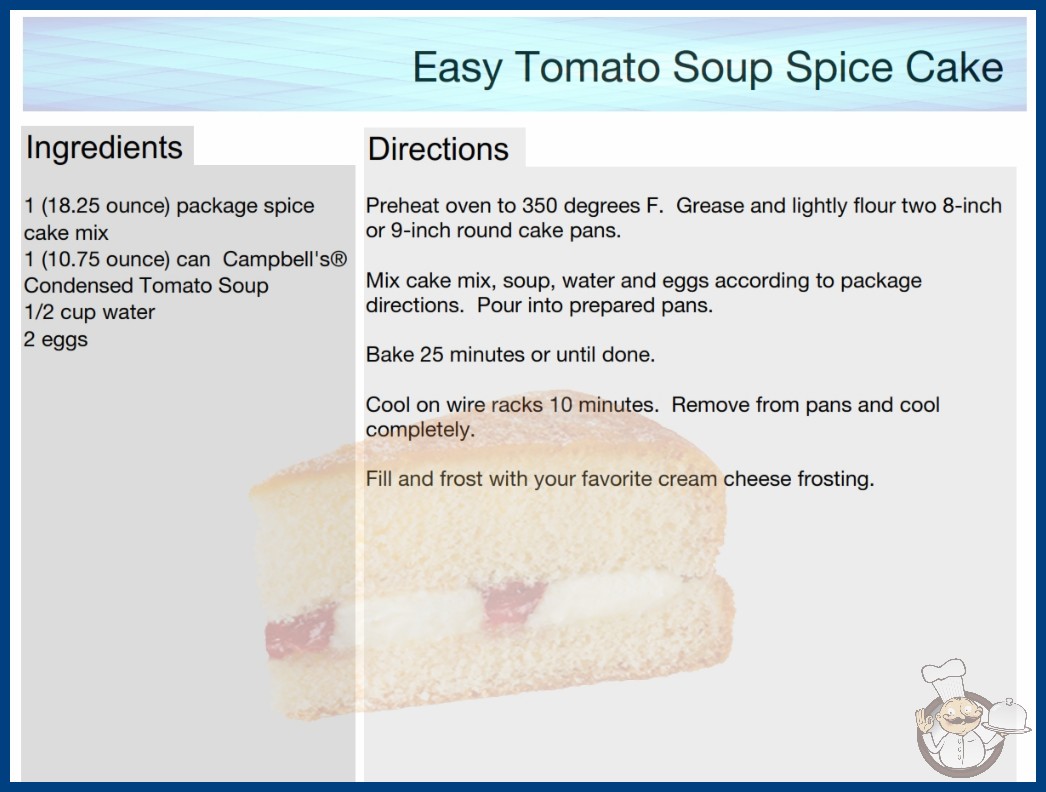 Easy Tomato Soup Spice Cake

Ingredients

1 (18.25 ounce) package spice cake mix
1 (10.75 ounce) can Campbell's® Condensed Tomato Soup
1/2 cup water
2 eggs

Directions

Preheat oven to 350 degrees F. Grease and lightly flour two 8-inch or 9-inch round cake pans.

Mix cake mix, soup, water and eggs according to package directions. Pour into prepared pans.

Bake 25 minutes or until done.

Cool on wire racks 10 minutes. Remove from pans and cool completely.

Fill and frost with your favorite cream cheese frosting.